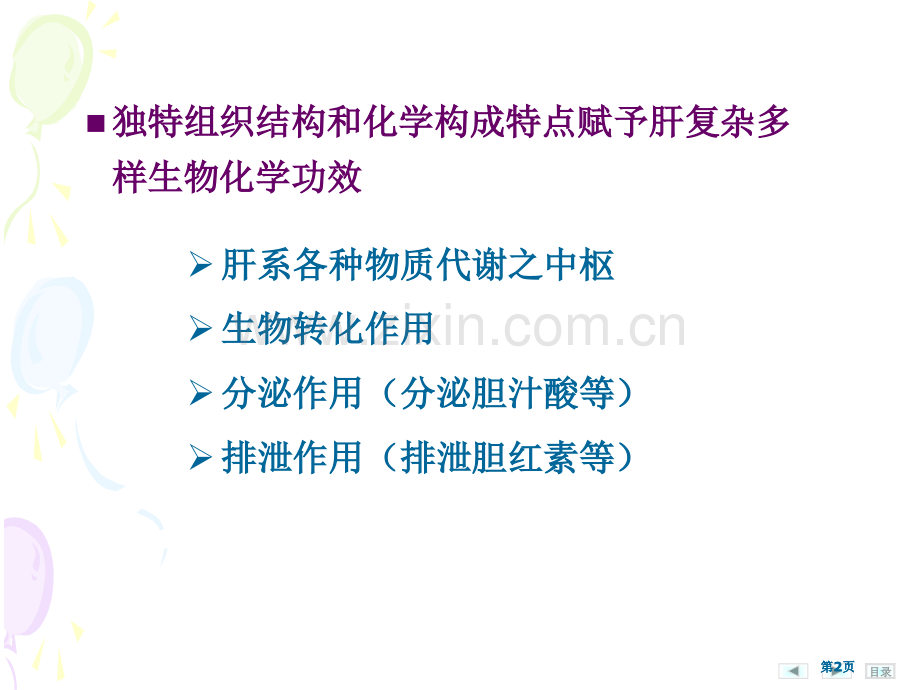 ■ 独特组织结构和化学构成特点赋予肝复杂多样生物化学功效

➢ 肝系各种物质代谢之中枢

➢ 生物转化作用

➢ 分泌作用（分泌胆汁酸等）

➢ 排泄作用（排泄胆红素等）

www.zixin.com.cn

第2页

目录